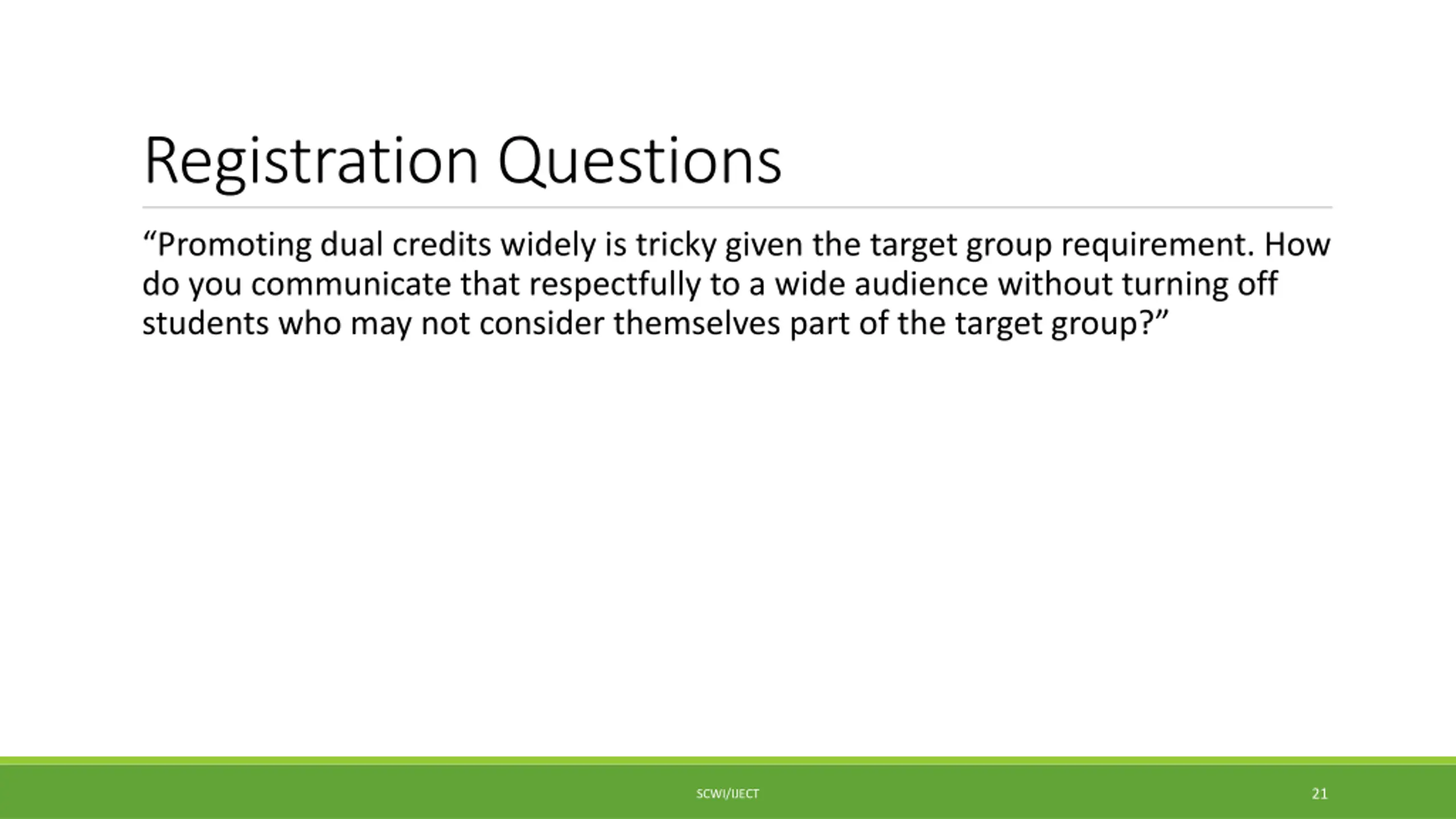 Registration Questions

“Promoting dual credits widely is tricky given the target group requirement. How do you communicate that respectfully to a wide audience without turning off students who may not consider themselves part of the target group?”

SCWI/IJECT

21